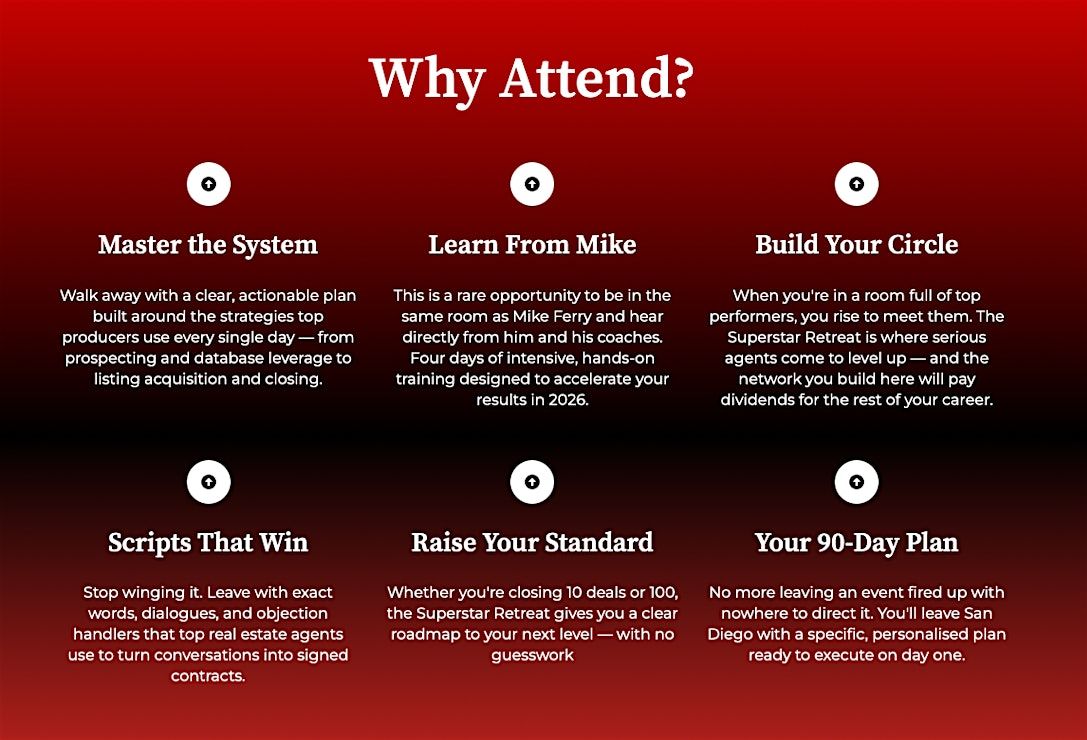 Why Attend?

Master the System

Walk away with a clear, actionable plan built around the strategies top producers use every single day — from prospecting and database leverage to listing acquisition and closing.

Learn From Mike

This is a rare opportunity to be in the same room as Mike Ferry and hear directly from him and his coaches. Four days of intensive, hands-on training designed to accelerate your results in 2026.

Build Your Circle

When you're in a room full of top performers, you rise to meet them. The Superstar Retreat is where serious agents come to level up — and the network you build here will pay dividends for the rest of your career.

Scripts That Win

Stop winging it. Leave with exact words, dialogues, and objection handlers that top real estate agents use to turn conversations into signed contracts.

Raise Your Standard

Whether you're closing 10 deals or 100, the Superstar Retreat gives you a clear roadmap to your next level — with no guesswork

Your 90-Day Plan

No more leaving an event fired up with nowhere to direct it. You'll leave San Diego with a specific, personalised plan ready to execute on day one.